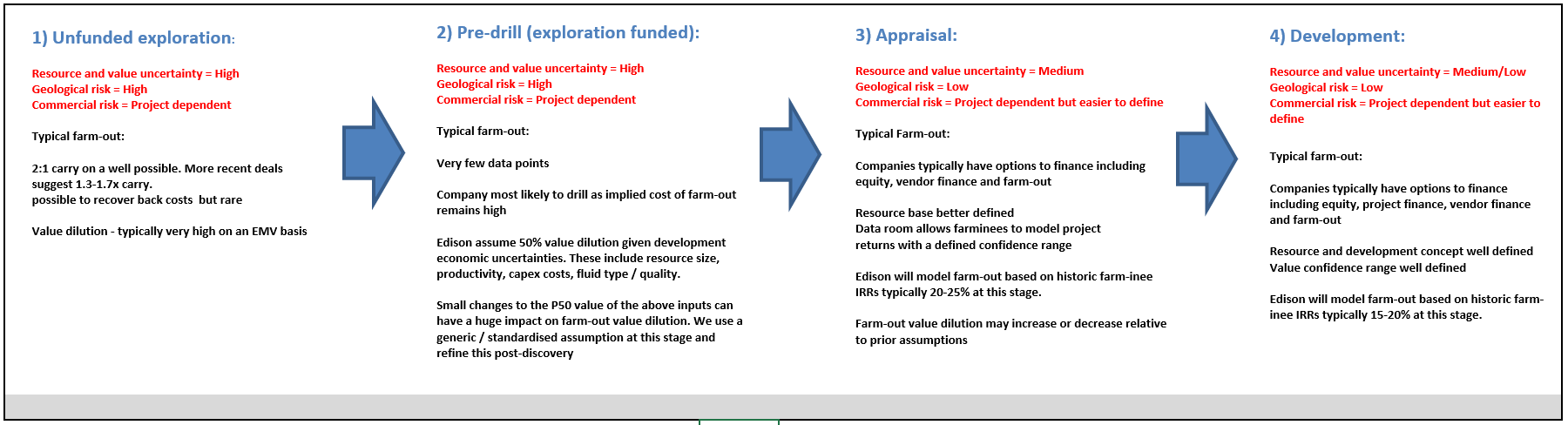 1) Unfunded exploration:

Resource and value uncertainty = High
Geological risk = High
Commercial risk = Project dependent

Typical farm-out:

2:1 carry on a well possible. More recent deals suggest 1.3-1.7x carry.
possible to recover back costs but rare

Value dilution - typically very high on an EMV basis

2) Pre-drill (exploration funded):

Resource and value uncertainty = High
Geological risk = High
Commercial risk = Project dependent

Typical farm-out:

Very few data points

Company most likely to drill as implied cost of farm-out remains high

Edison assume 50% value dilution given development economic uncertainties. These include resource size, productivity, capex costs, fluid type / quality.

Small changes to the P50 value of the above inputs can have a huge impact on farm-out value dilution. We use a generic / standardised assumption at this stage and refine this post-discovery

3) Appraisal:

Resource and value uncertainty = Medium
Geological risk = Low
Commercial risk = Project dependent but easier to define

Typical Farm-out:

Companies typically have options to finance including equity, vendor finance and farm-out

Resource base better defined
Data room allows farminees to model project returns with a defined confidence range

Edison will model farm-out based on historic farm-inee IRRs typically 20-25% at this stage.

Farm-out value dilution may increase or decrease relative to prior assumptions

4) Development:

Resource and value uncertainty = Medium/Low
Geological risk = Low
Commercial risk = Project dependent but easier to define

Typical farm-out:

Companies typically have options to finance including equity, project finance, vendor finance and farm-out

Resource and development concept well defined
Value confidence range well defined

Edison will model farm-out based on historic farm-inee IRRs typically 15-20% at this stage.